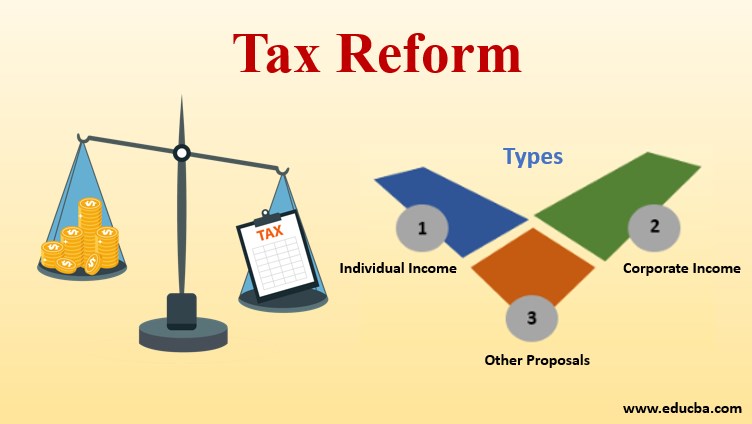 Tax Reform

TAX

Types

1

Individual Income

2

Corporate Income

3

Other Proposals

www.educba.com